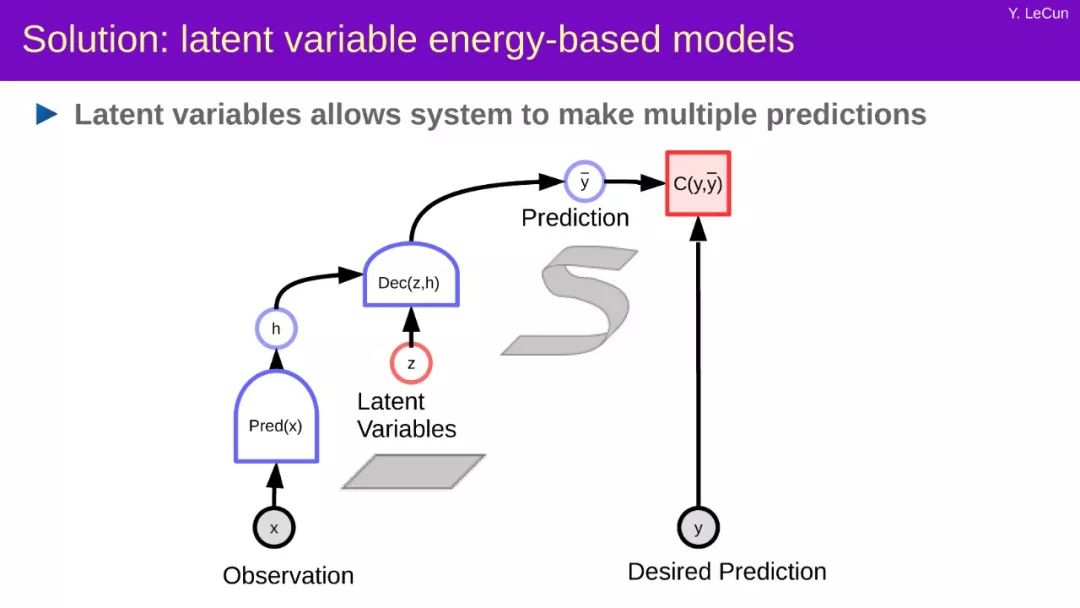 Y. LeCun

Solution: latent variable energy-based models

Latent variables allows system to make multiple predictions

$\bar{y}$

$C(y,\bar{y})$

Prediction

Dec(z,h)

h

z

Latent Variables

Pred(x)

x

Observation

y

Desired Prediction